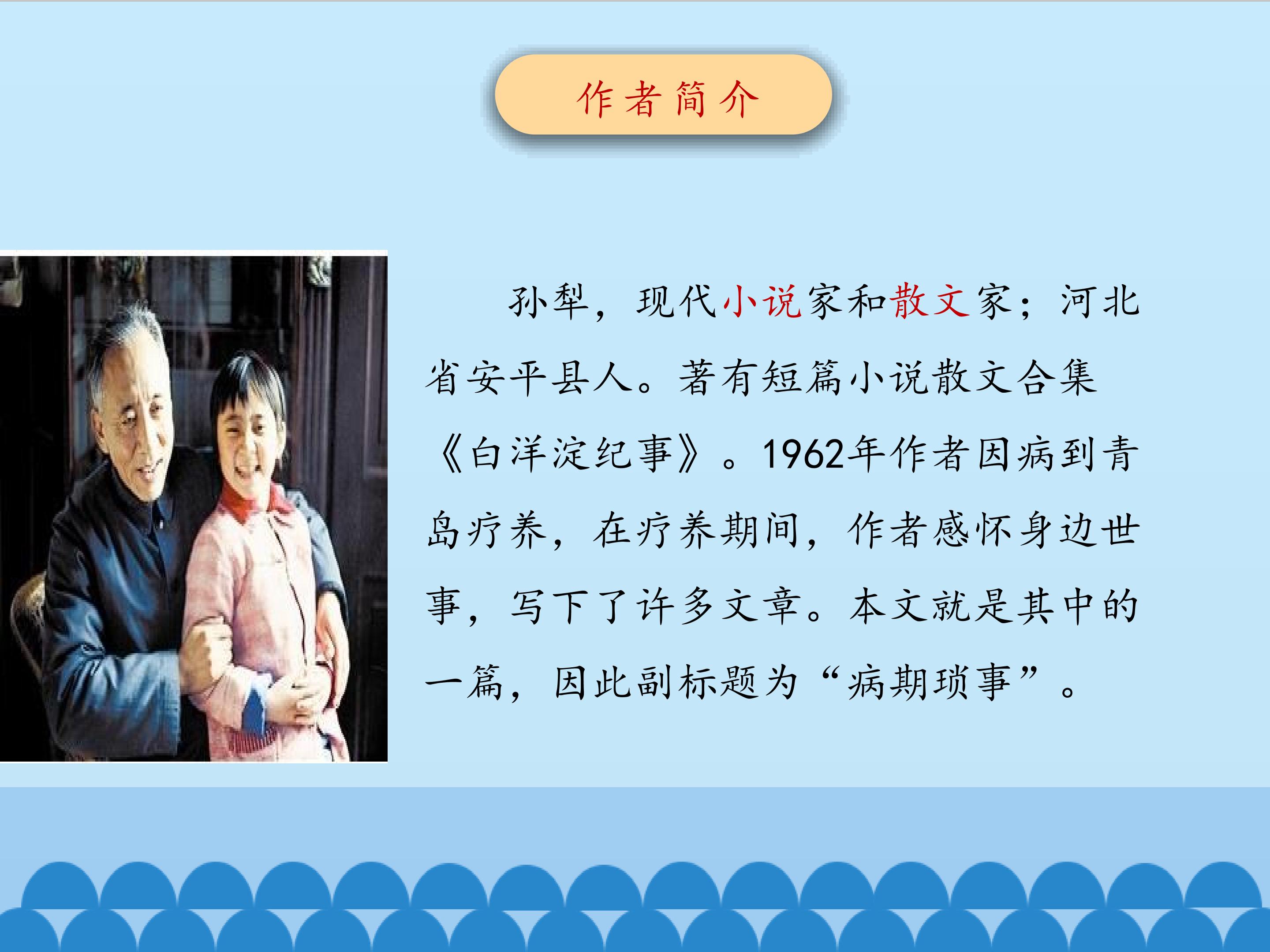 作者简介

孙犁，现代小说家和散文家；河北省安平县人。著有短篇小说散文合集《白洋淀纪事》。1962年作者因病到青岛疗养，在疗养期间，作者感怀身边世事，写下了许多文章。本文就是其中的一篇，因此副标题为“病期琐事”。